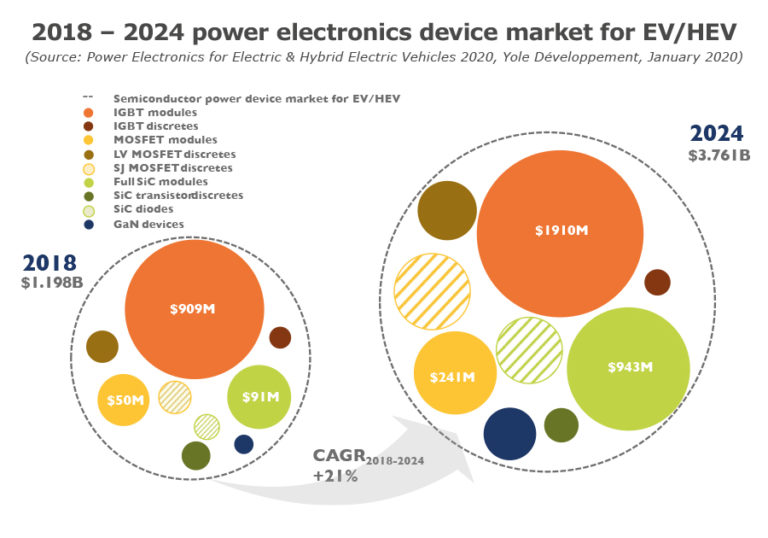 2018 – 2024 power electronics device market for EV/HEV
(Source: Power Electronics for Electric & Hybrid Electric Vehicles 2020, Yole Développement, January 2020)

Semiconductor power device market for EV/HEV
IGBT modules
IGBT discretes
MOSFET modules
LV MOSFET discretes
SJ MOSFET discretes
Full SiC modules
SiC transistor discretes
SiC diodes
GaN devices

2018
$1.198B

$909M
$50M
$91M

CAGR$_{2018-2024}$
+21%

2024
$3.761B

$1910M
$241M
$943M